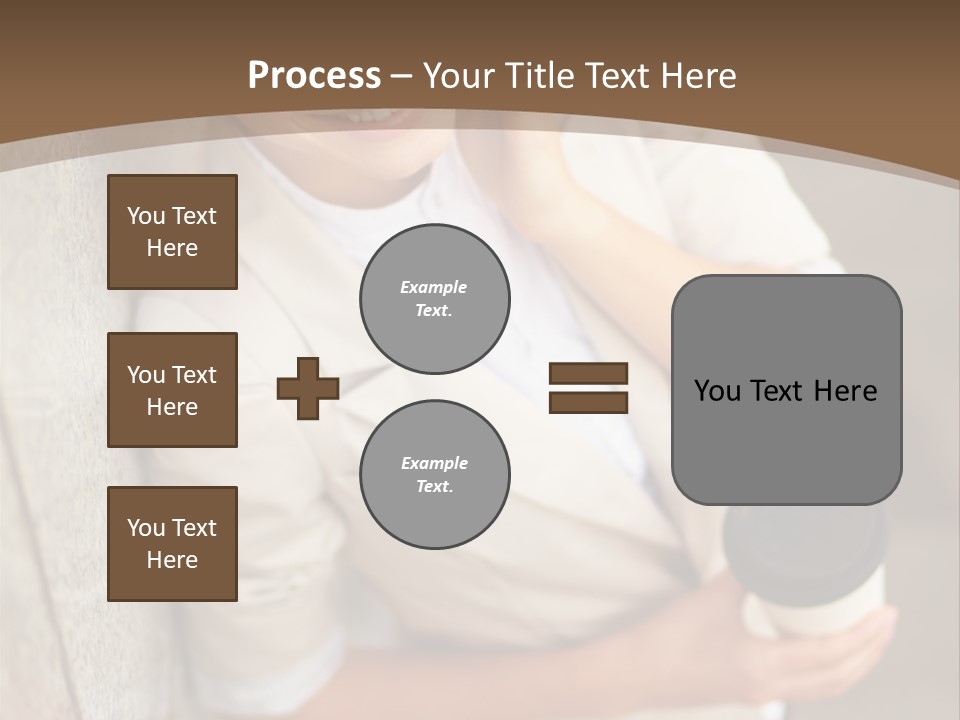 Process – Your Title Text Here

You Text Here

You Text Here

You Text Here

Example Text.

Example Text.

You Text Here